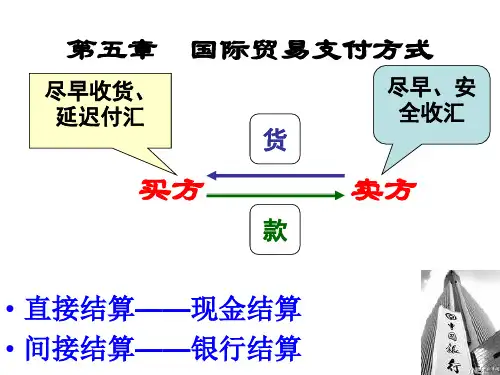 第五章　国际贸易支付方式

尽早收货、延迟付汇

尽早、安全收汇

货

买方

卖方

款

• 直接结算——现金结算
• 间接结算——银行结算

中国银行